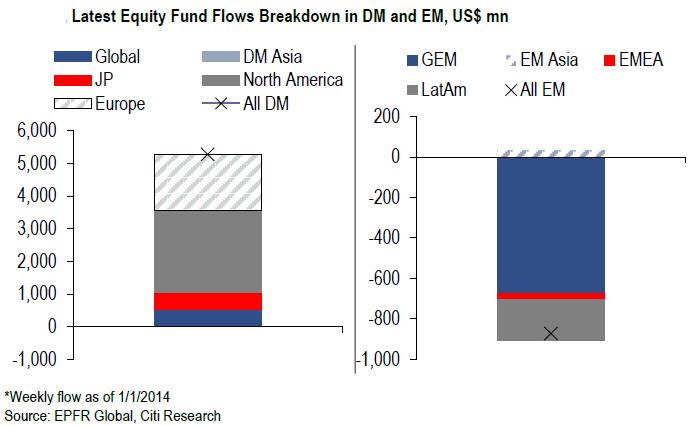 Latest Equity Fund Flows Breakdown in DM and EM, US$ mn

Global
DM Asia
JP
North America
Europe
All DM

6,000
5,000
4,000
3,000
2,000
1,000
0
-1,000

GEM
EM Asia
EMEA
LatAm
All EM

200
0
-200
-400
-600
-800
-1,000

*Weekly flow as of 1/1/2014
Source: EPFR Global, Citi Research